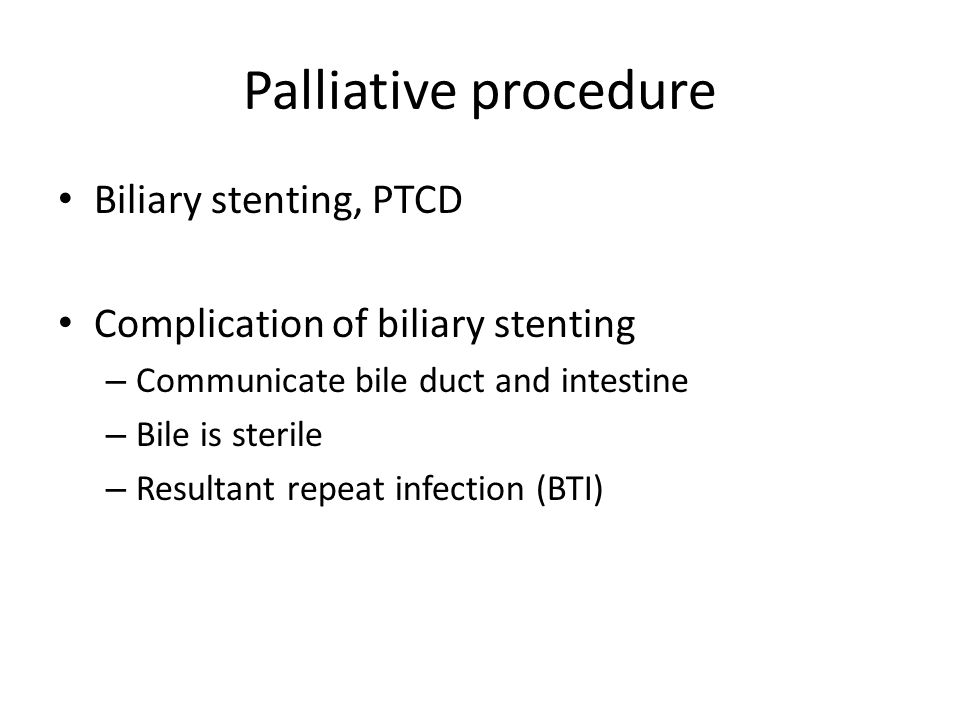 Palliative procedure

• Biliary stenting, PTCD

• Complication of biliary stenting
– Communicate bile duct and intestine
– Bile is sterile
– Resultant repeat infection (BTI)